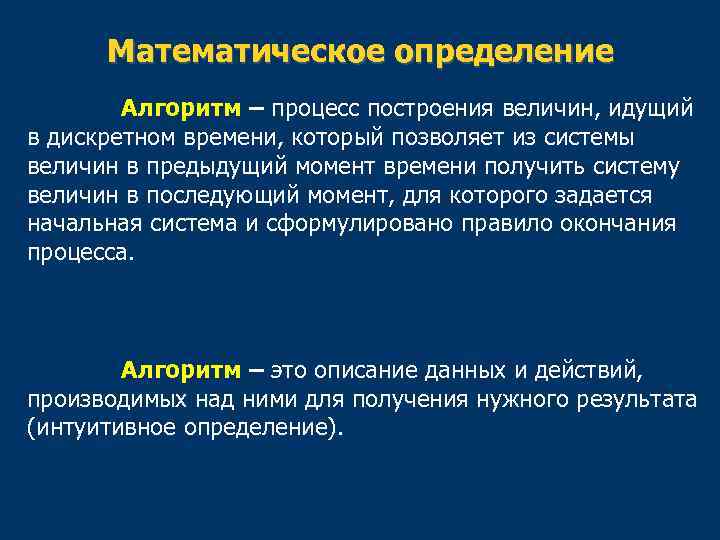 Математическое определение

Алгоритм – процесс построения величин, идущий в дискретном времени, который позволяет из системы величин в предыдущий момент времени получить систему величин в последующий момент, для которого задается начальная система и сформулировано правило окончания процесса.

Алгоритм – это описание данных и действий, производимых над ними для получения нужного результата (интуитивное определение).